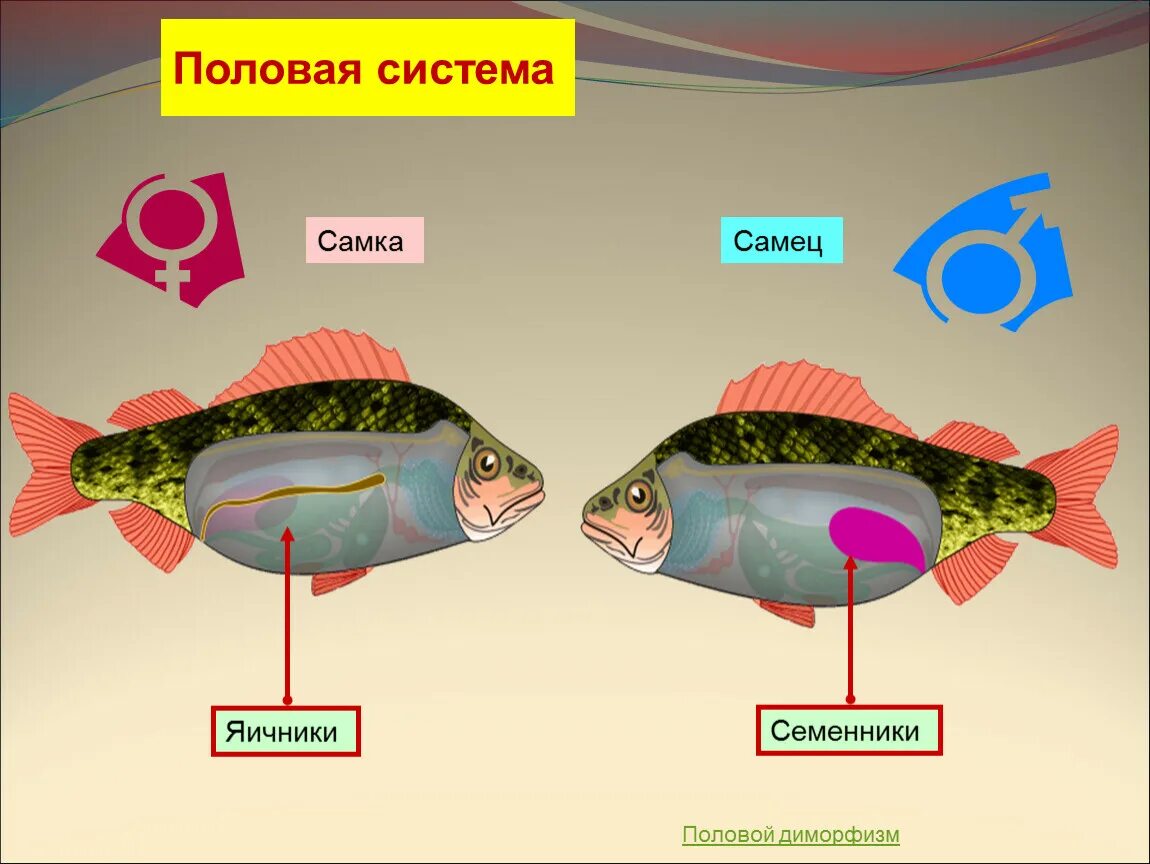 Половая система

Самка

Самец

Яичники

Семенники

Половой диморфизм